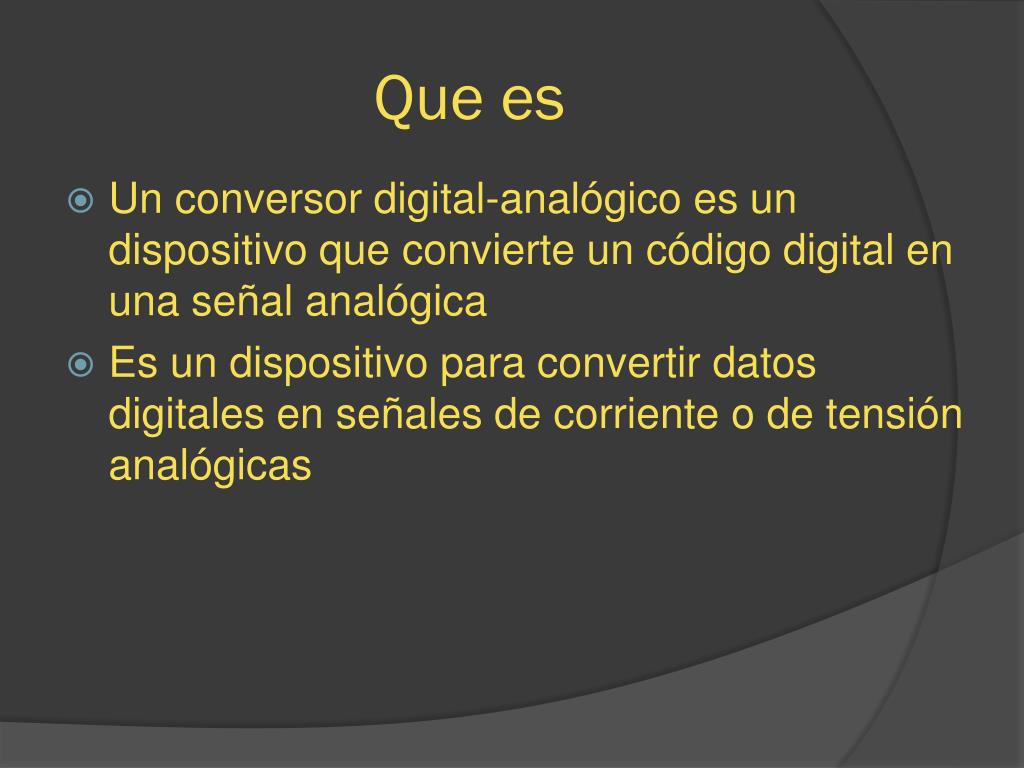 Que es

Un conversor digital-analógico es un dispositivo que convierte un código digital en una señal analógica

Es un dispositivo para convertir datos digitales en señales de corriente o de tensión analógicas